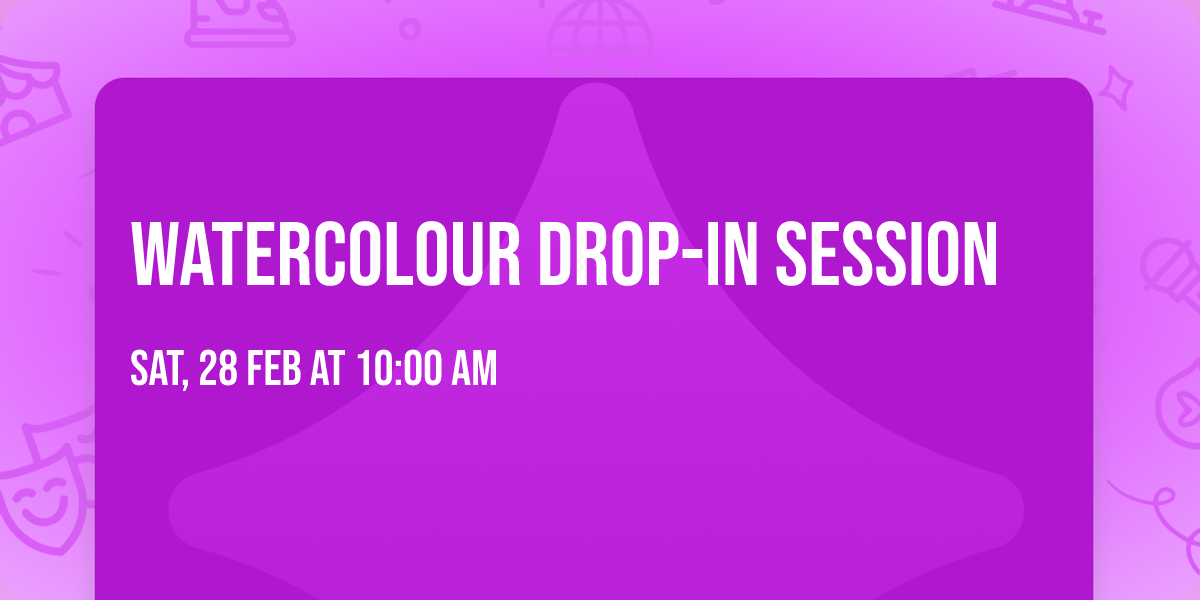 WATERCOLOUR DROP-IN SESSION

SAT, 28 FEB AT 10:00 AM